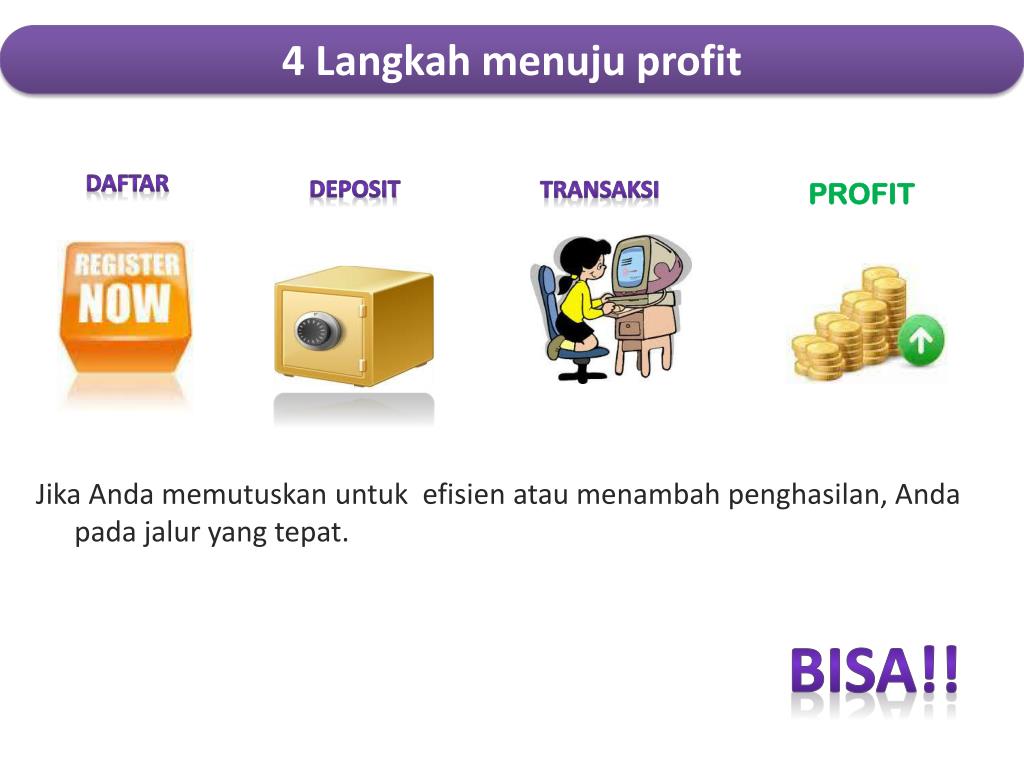 4 Langkah menuju profit

DAFTAR

DEPOSIT

TRANSAKSI

PROFIT

REGISTER NOW

Jika Anda memutuskan untuk  efisien atau menambah penghasilan, Anda pada jalur yang tepat.

BISA!!